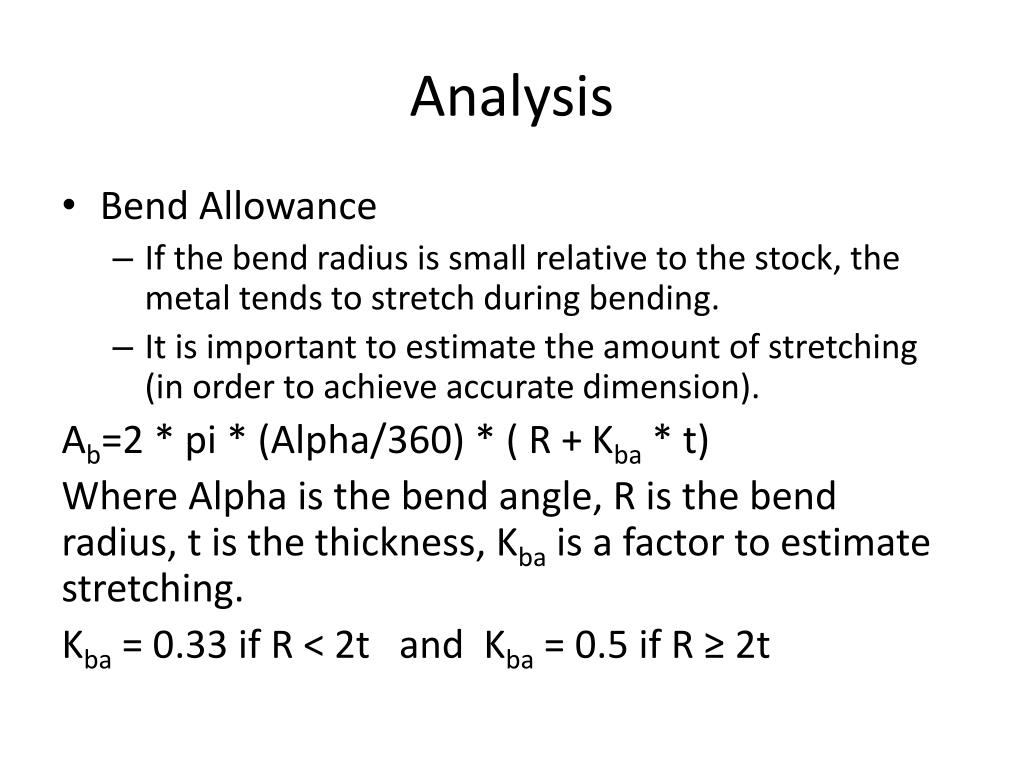 Analysis

• Bend Allowance
– If the bend radius is small relative to the stock, the metal tends to stretch during bending.
– It is important to estimate the amount of stretching (in order to achieve accurate dimension).

$A_b$=2 * pi * (Alpha/360) * ( R + $K_{ba}$ * t)

Where Alpha is the bend angle, R is the bend radius, t is the thickness, $K_{ba}$ is a factor to estimate stretching.

$K_{ba}$ = 0.33 if R < 2t and $K_{ba}$ = 0.5 if R ≥ 2t